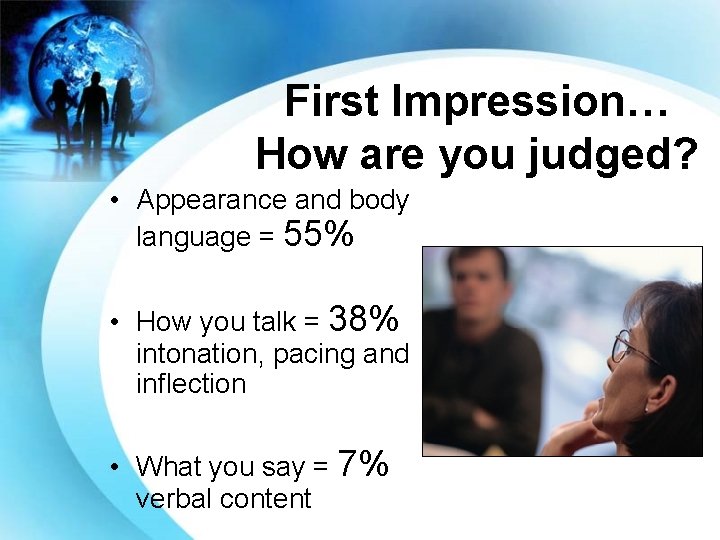 First Impression…
How are you judged?

• Appearance and body language = 55%

• How you talk = 38% intonation, pacing and inflection

• What you say = 7% verbal content